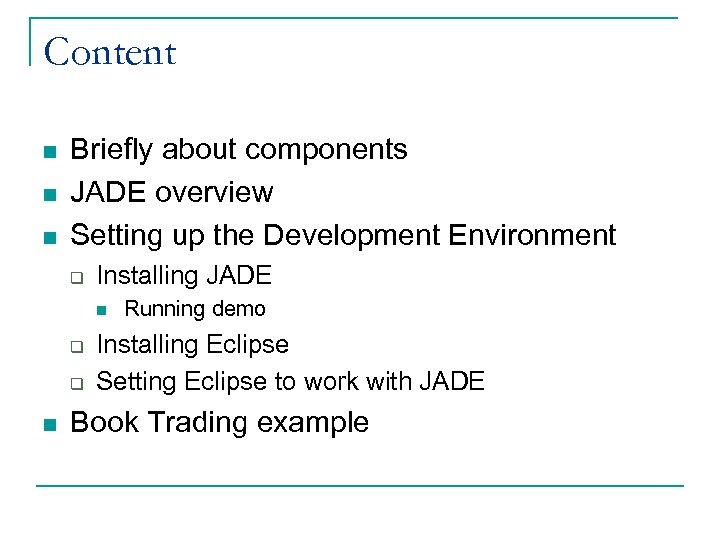 Content

- Briefly about components
- JADE overview
- Setting up the Development Environment
  - Installing JADE
    - Running demo
  - Installing Eclipse
  - Setting Eclipse to work with JADE
- Book Trading example